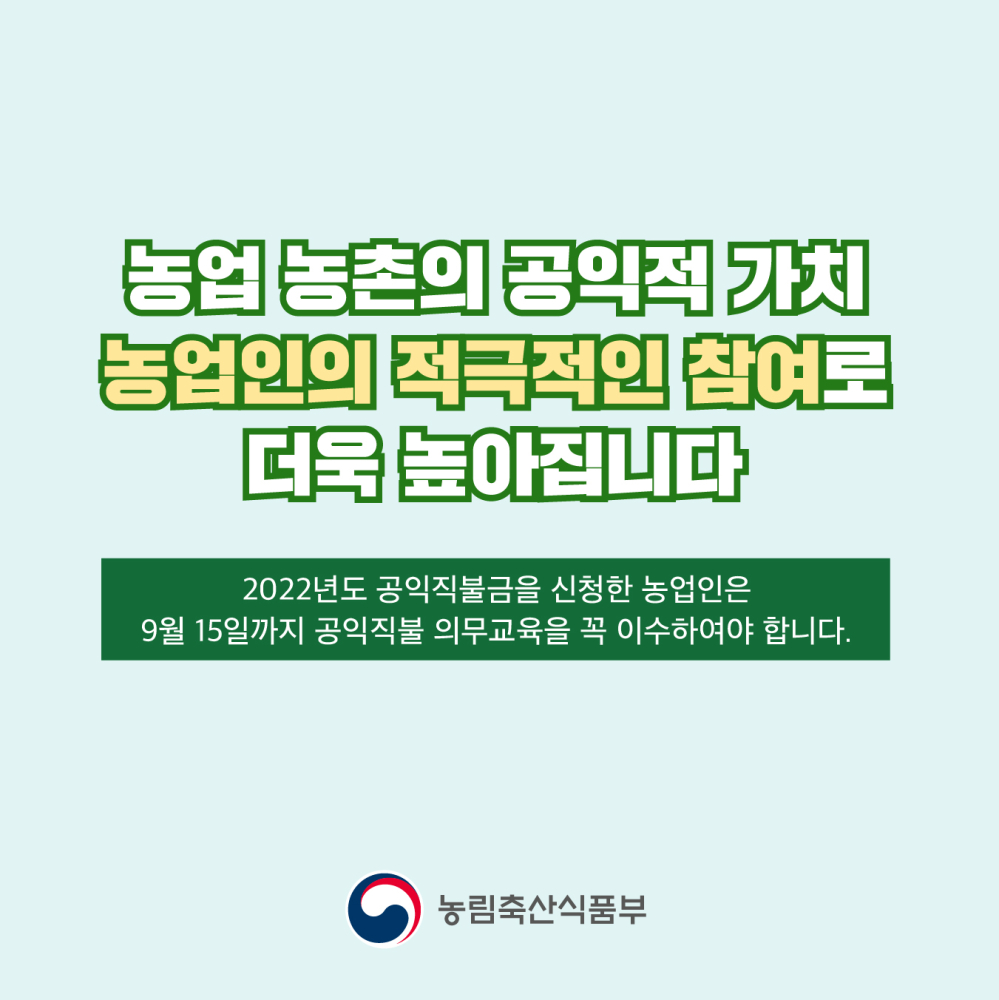 농업 농촌의 공익적 가치
농업인의 적극적인 참여로
더욱 높아집니다

2022년도 공익직불금을 신청한 농업인은
9월 15일까지 공익직불 의무교육을 꼭 이수하여야 합니다.

농림축산식품부